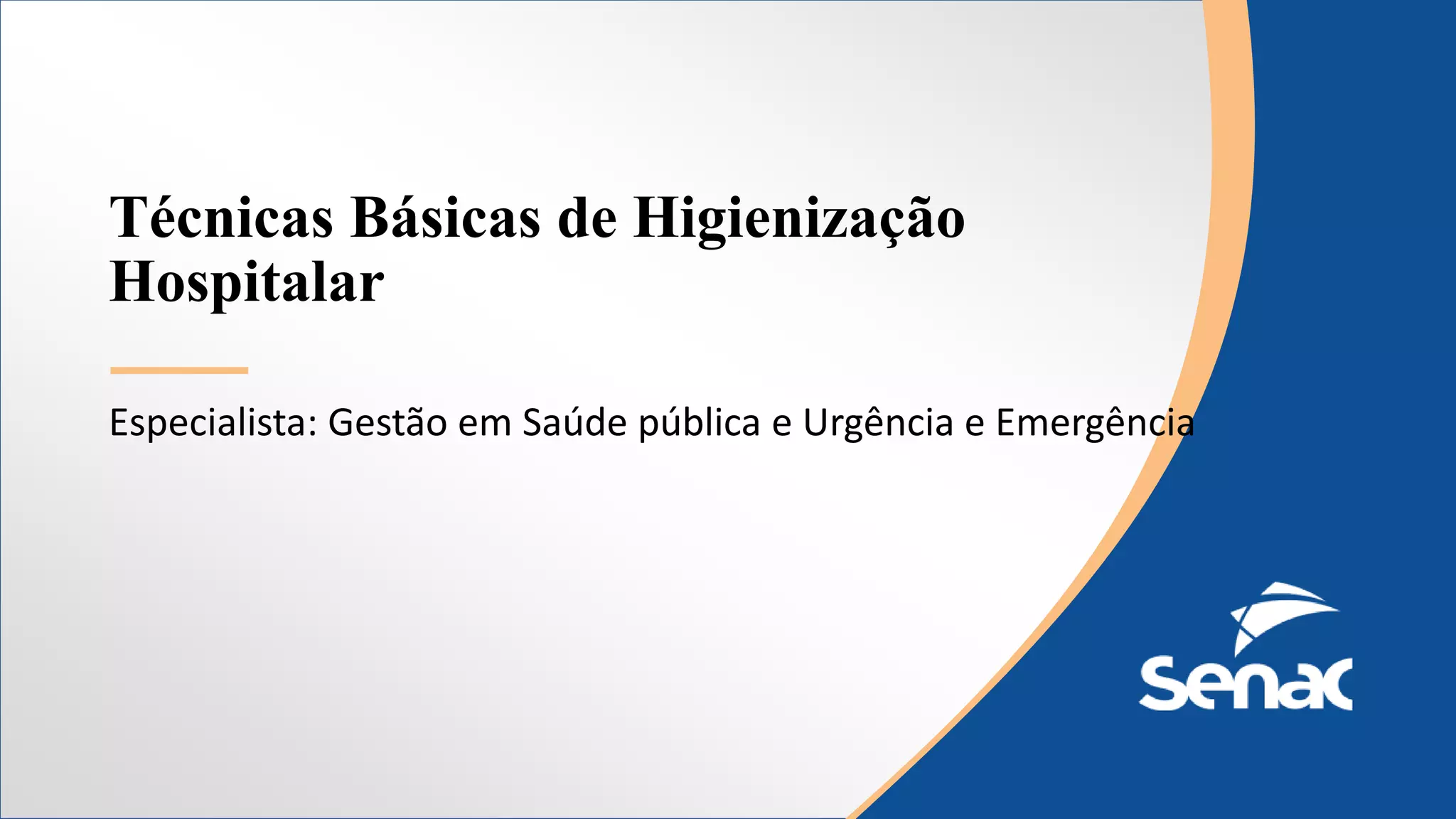 Técnicas Básicas de Higienização Hospitalar

Especialista: Gestão em Saúde pública e Urgência e Emergência

Senac